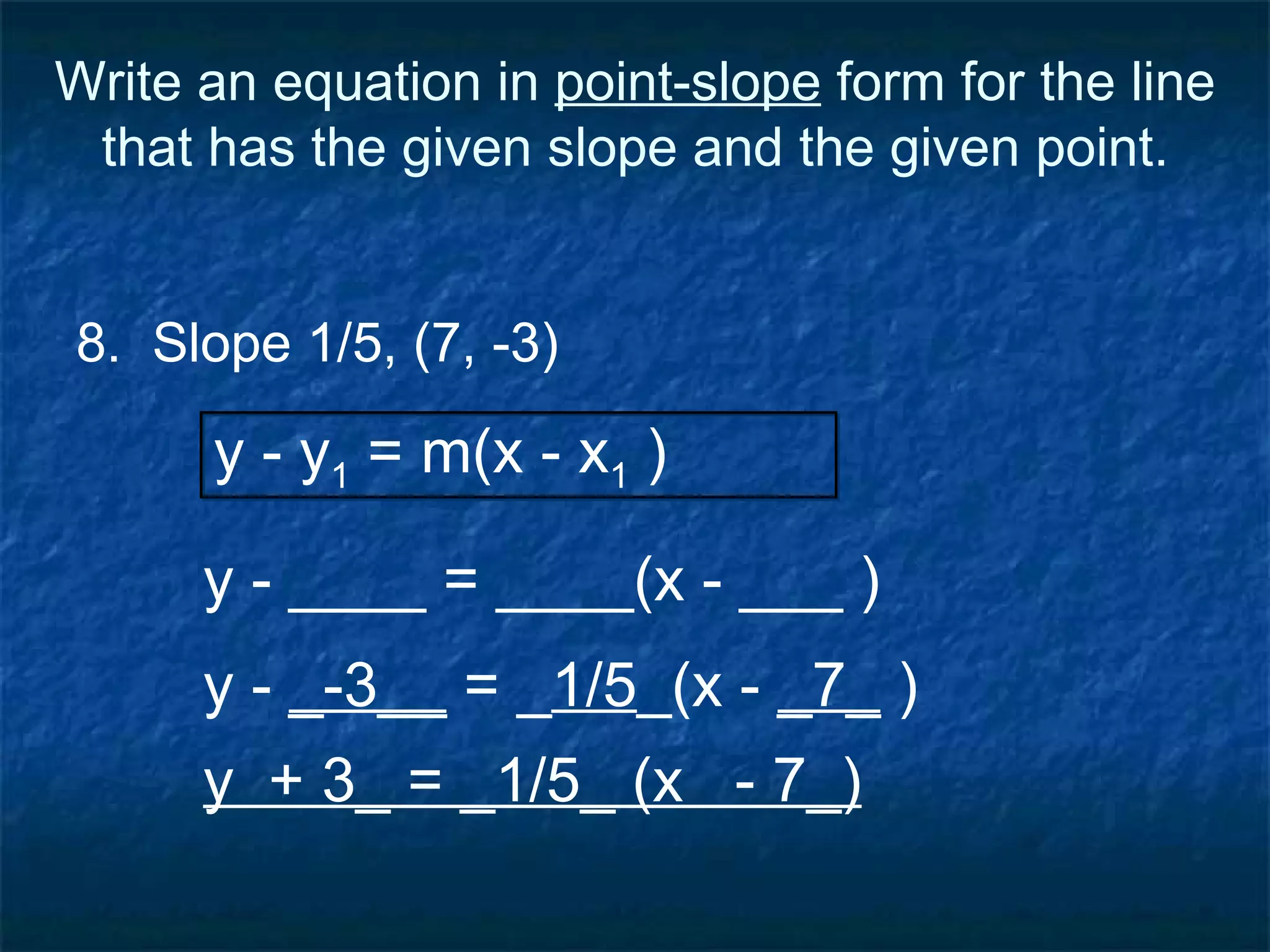 Write an equation in point-slope form for the line that has the given slope and the given point.

8. Slope 1/5, (7, -3)

$y - y_1 = m(x - x_1)$

y - _____ = _____(x - ____ )

y - _-3__ = _1/5_(x - _7_ )

y + 3_ = _1/5_ (x - 7_)